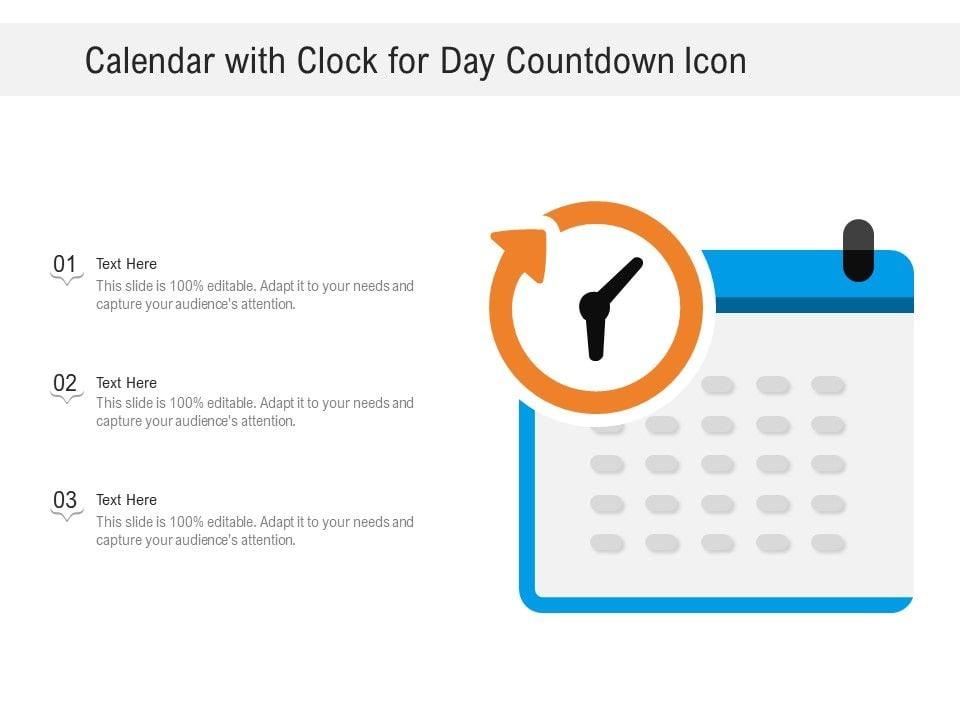 Calendar with Clock for Day Countdown Icon

01
Text Here
This slide is 100% editable. Adapt it to your needs and capture your audience's attention.

02
Text Here
This slide is 100% editable. Adapt it to your needs and capture your audience's attention.

03
Text Here
This slide is 100% editable. Adapt it to your needs and capture your audience's attention.